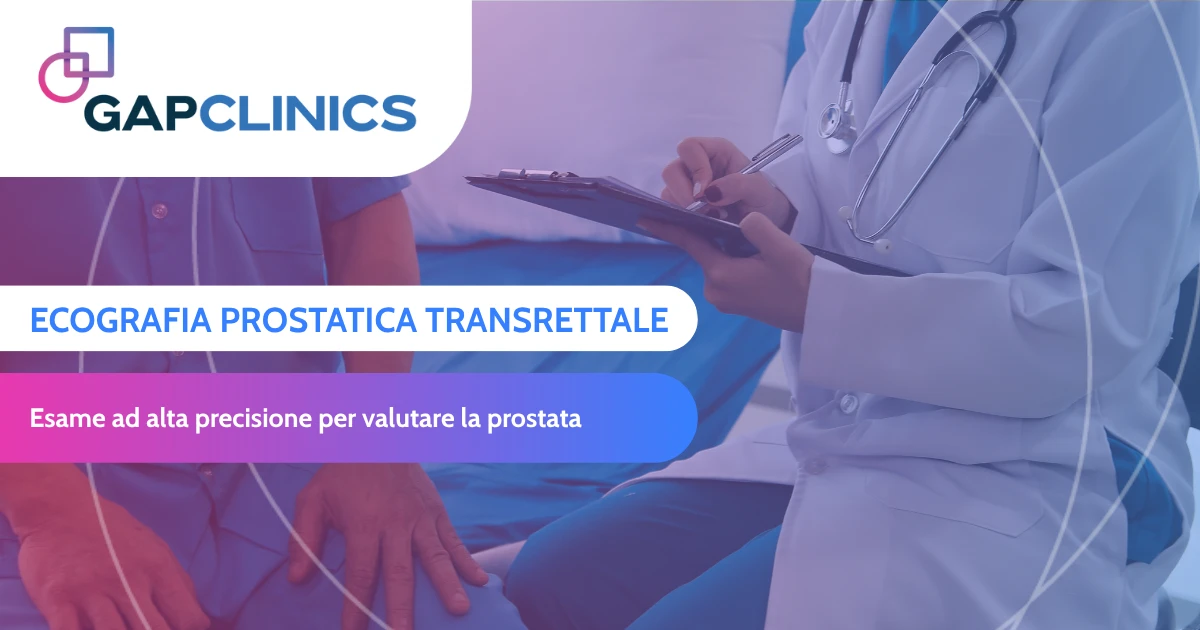 GAPCLINICS

ECOGRAFIA PROSTATICA TRANSRETTALE

Esame ad alta precisione per valutare la prostata